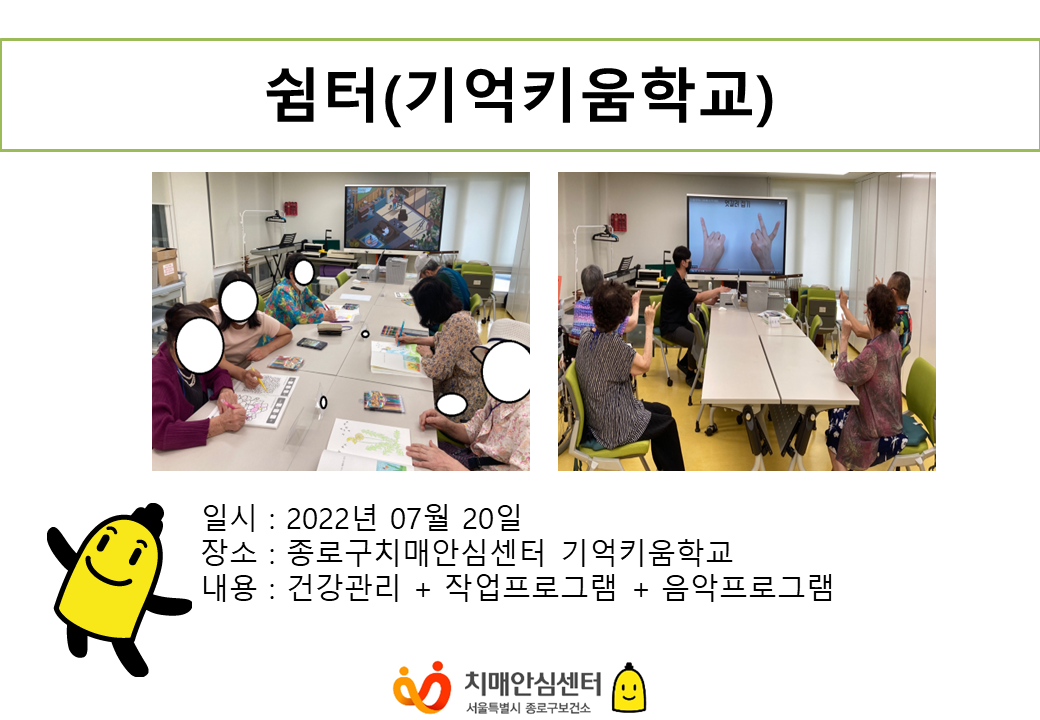 쉼터(기억키움학교)

일시 : 2022년 07월 20일
장소 : 종로구치매안심센터 기억키움학교
내용 : 건강관리 + 작업프로그램 + 음악프로그램

치매안심센터
서울특별시 종로구보건소